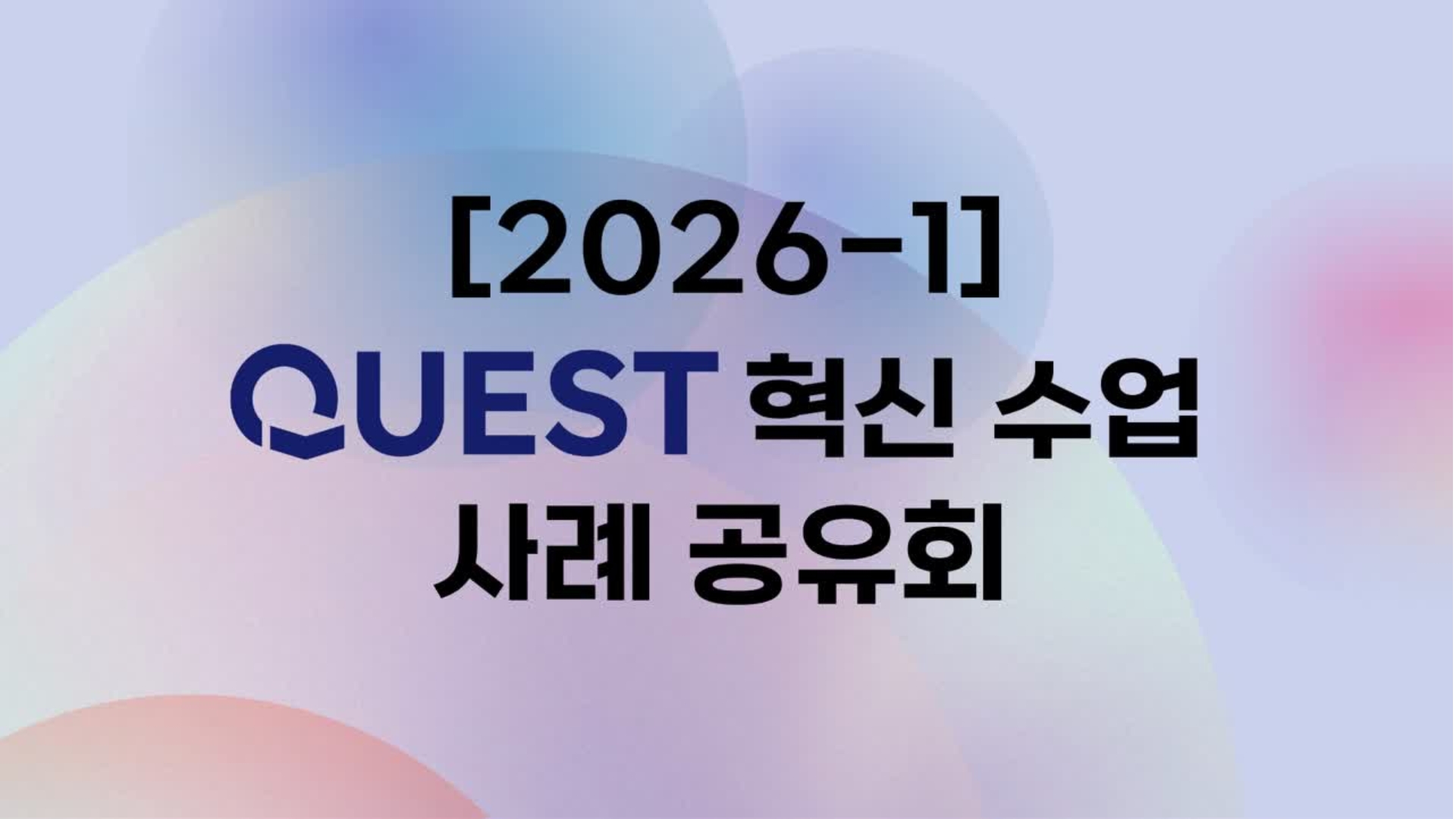 [2026-1]
QUEST 혁신 수업
사례 공유회